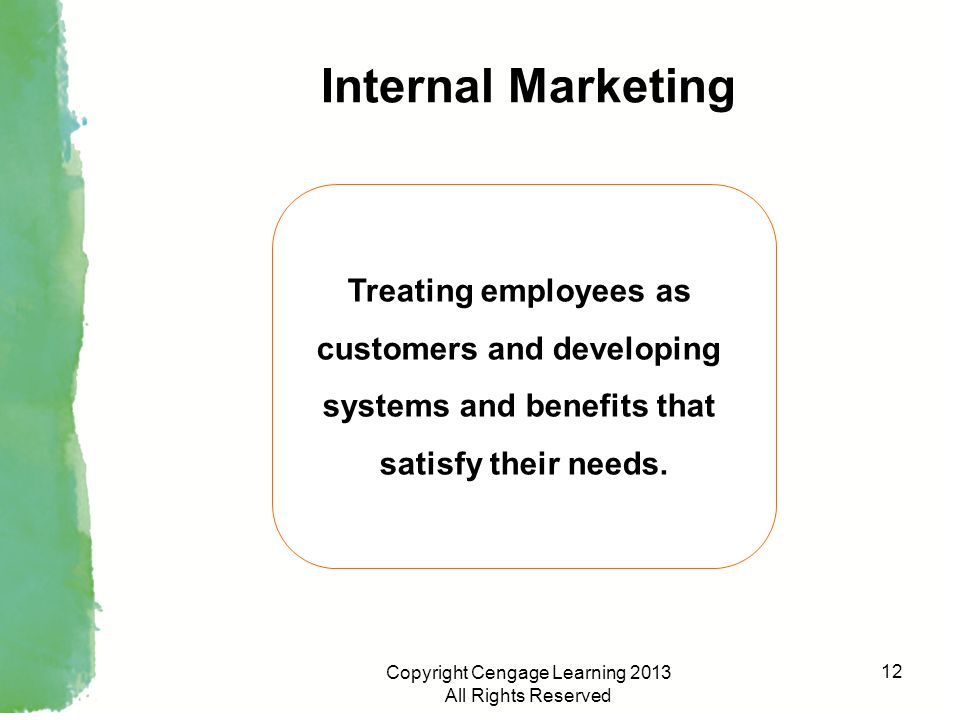 Internal Marketing

Treating employees as customers and developing systems and benefits that satisfy their needs.

Copyright Cengage Learning 2013
All Rights Reserved

12